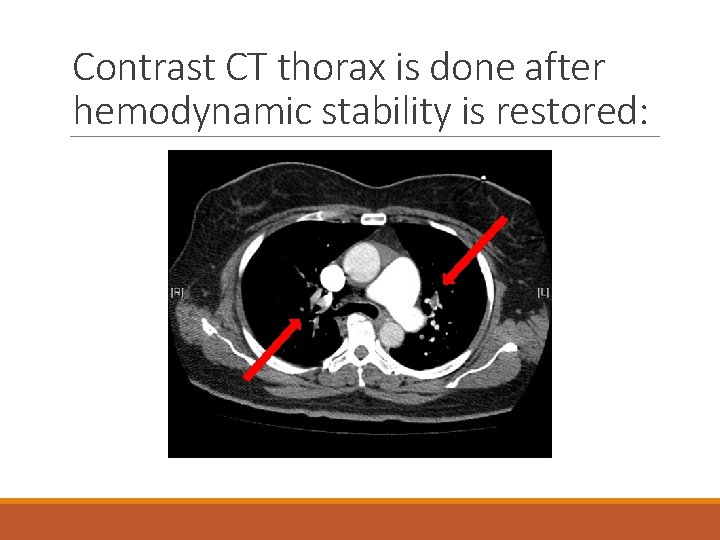 Contrast CT thorax is done after hemodynamic stability is restored:

[R]

[L]